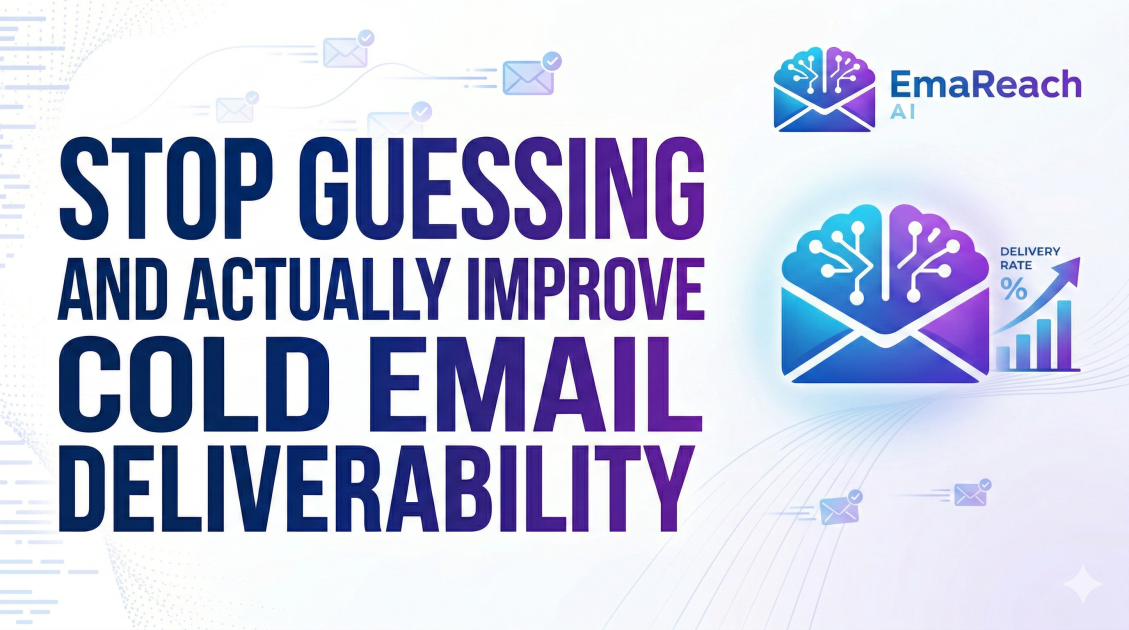 EmaReach
AI

STOP GUESSING
AND ACTUALLY IMPROVE
COLD EMAIL
DELIVERABILITY

DELIVERY RATE
%